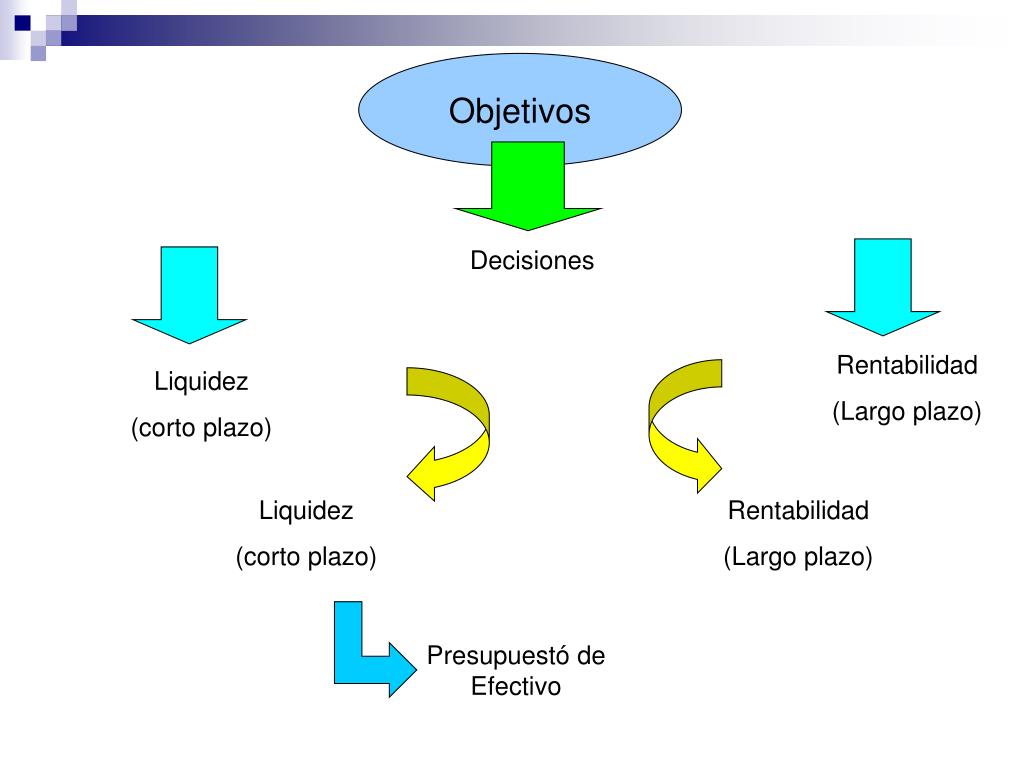 Objetivos

Decisiones

Liquidez

(corto plazo)

Rentabilidad

(Largo plazo)

Liquidez

(corto plazo)

Rentabilidad

(Largo plazo)

Presupuestó de Efectivo